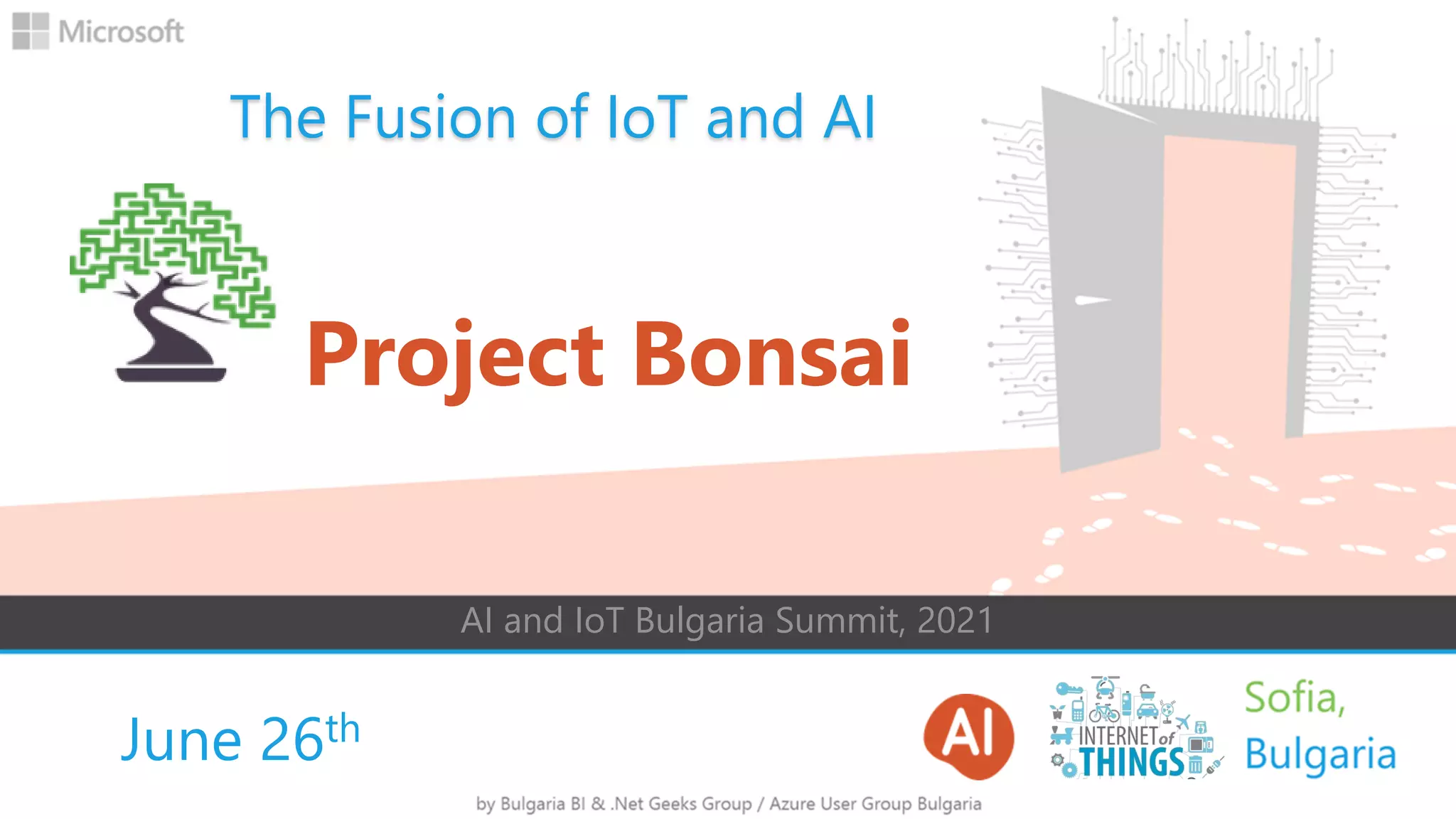 Microsoft

The Fusion of IoT and AI

Project Bonsai

AI and IoT Bulgaria Summit, 2021

June 26$^{th}$

AI

INTERNET of THINGS

Sofia, Bulgaria

by Bulgaria BI & .Net Geeks Group / Azure User Group Bulgaria